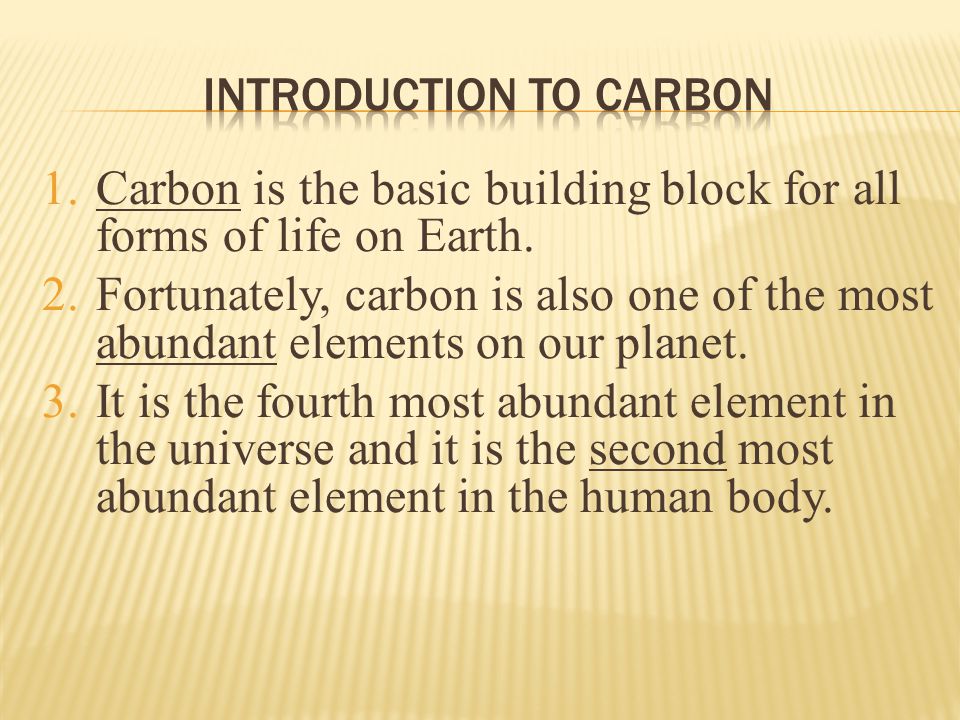 INTRODUCTION TO CARBON

1. Carbon is the basic building block for all forms of life on Earth.
2. Fortunately, carbon is also one of the most abundant elements on our planet.
3. It is the fourth most abundant element in the universe and it is the second most abundant element in the human body.